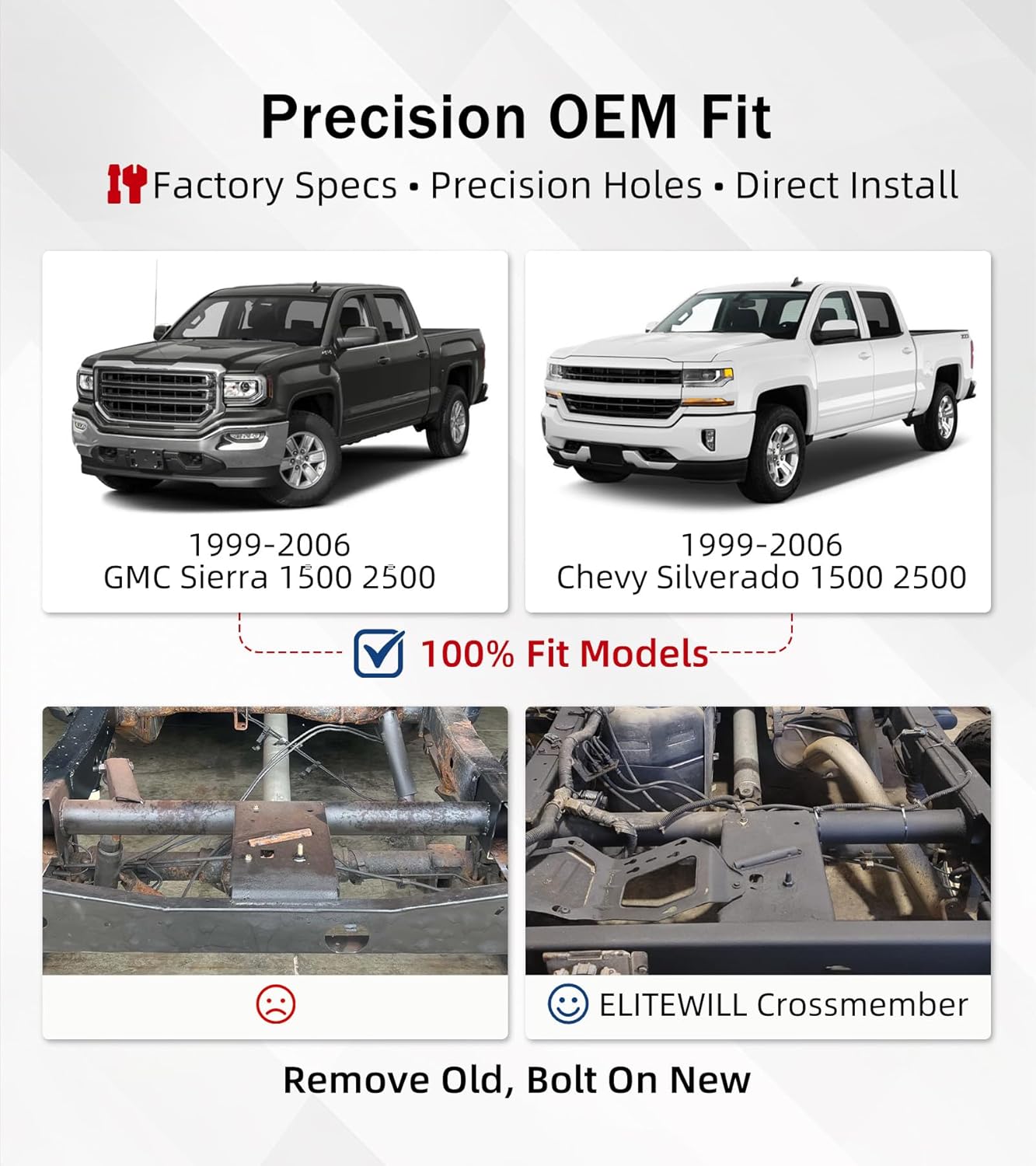 Precision OEM Fit

Factory Specs • Precision Holes • Direct Install

1999-2006
GMC Sierra 1500 2500

1999-2006
Chevy Silverado 1500 2500

100% Fit Models

ELITEWILL Crossmember

Remove Old, Bolt On New